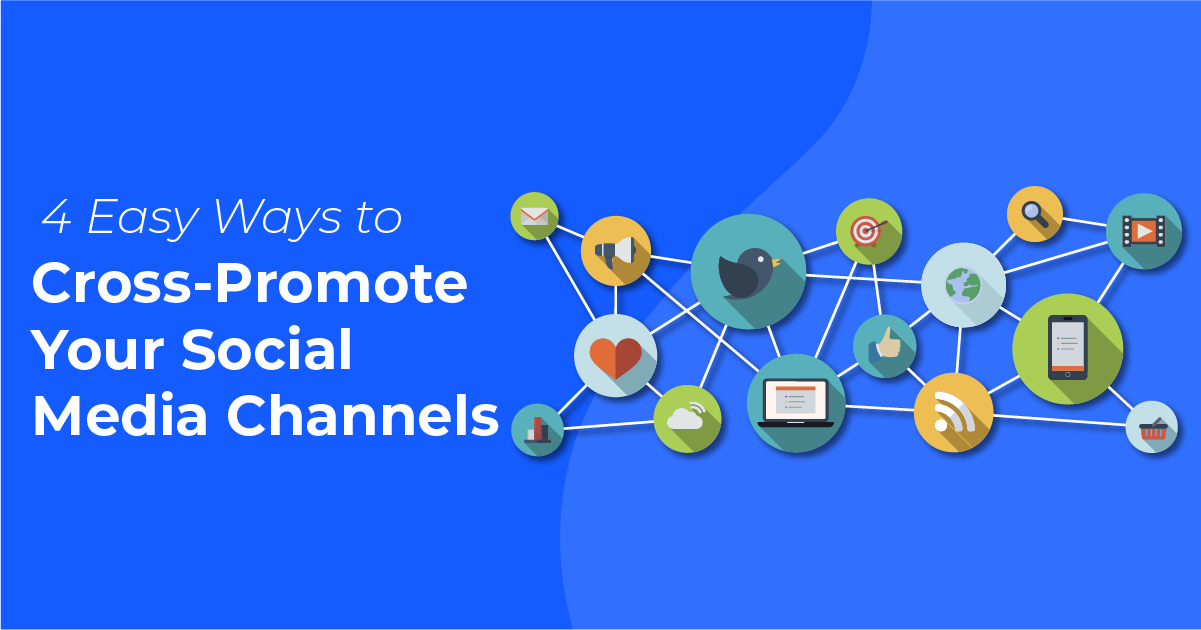 4 Easy Ways to
Cross-Promote Your Social Media Channels